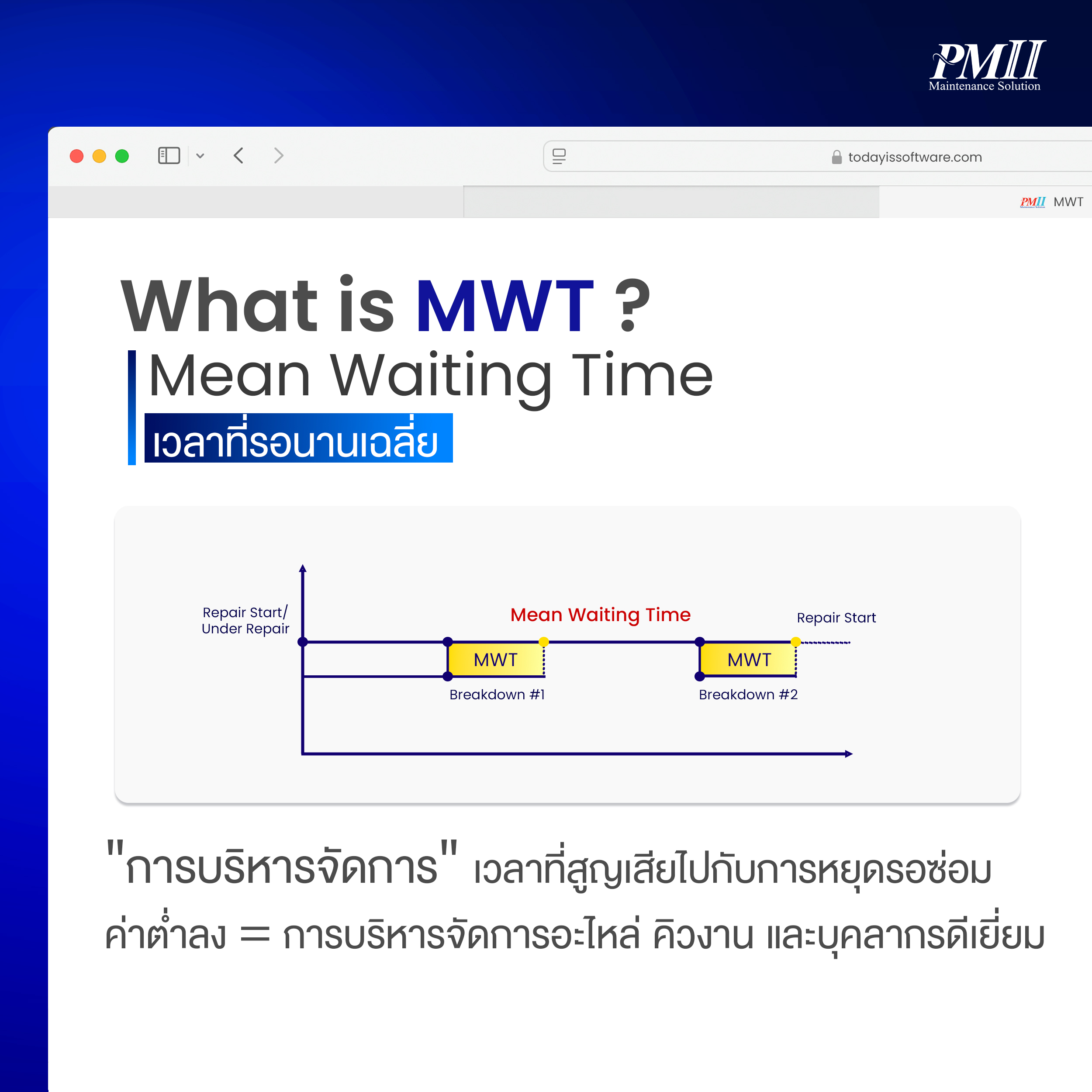 PMII
Maintenance Solution

todayissoftware.com

PMII MWT

What is MWT ?
Mean Waiting Time
เวลาที่รอนานเฉลี่ย

Repair Start/
Under Repair

Mean Waiting Time

Repair Start

MWT

MWT

Breakdown #1

Breakdown #2

"การบริหารจัดการ" เวลาที่สูญเสียไปกับการหยุดรอซ่อม
ค่าต่ำลง = การบริหารจัดการอะไหล่ คิวงาน และบุคลากรดีเยี่ยม